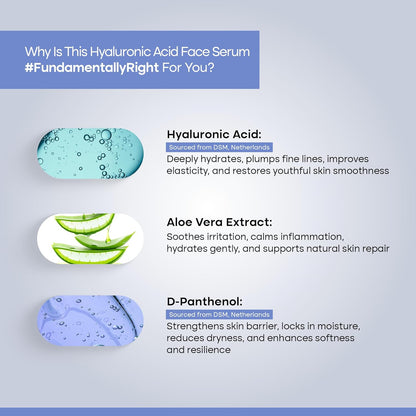 Why Is This Hyaluronic Acid Face Serum #FundamentallyRight For You?

Hyaluronic Acid:
Sourced from DSM, Netherlands
Deeply hydrates, plumps fine lines, improves elasticity, and restores youthful skin smoothness

Aloe Vera Extract:
Soothes irritation, calms inflammation, hydrates gently, and supports natural skin repair

D-Panthenol:
Sourced from DSM, Netherlands
Strengthens skin barrier, locks in moisture, reduces dryness, and enhances softness and resilience